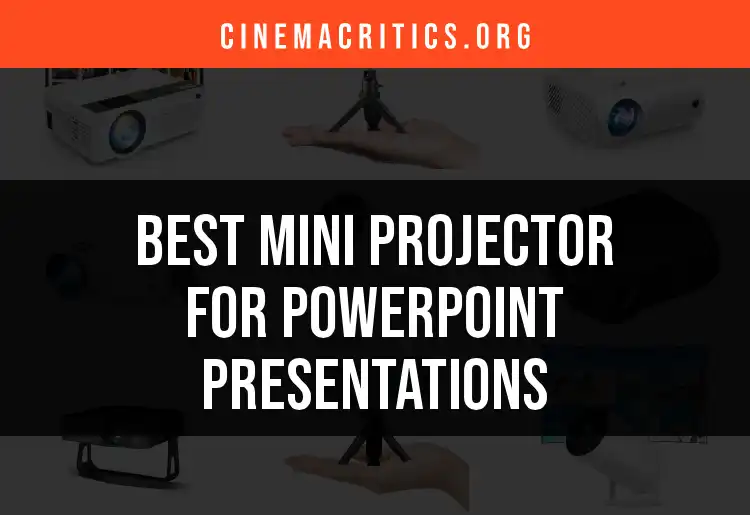 CINEMACRITICS.ORG

BEST MINI PROJECTOR FOR POWERPOINT PRESENTATIONS